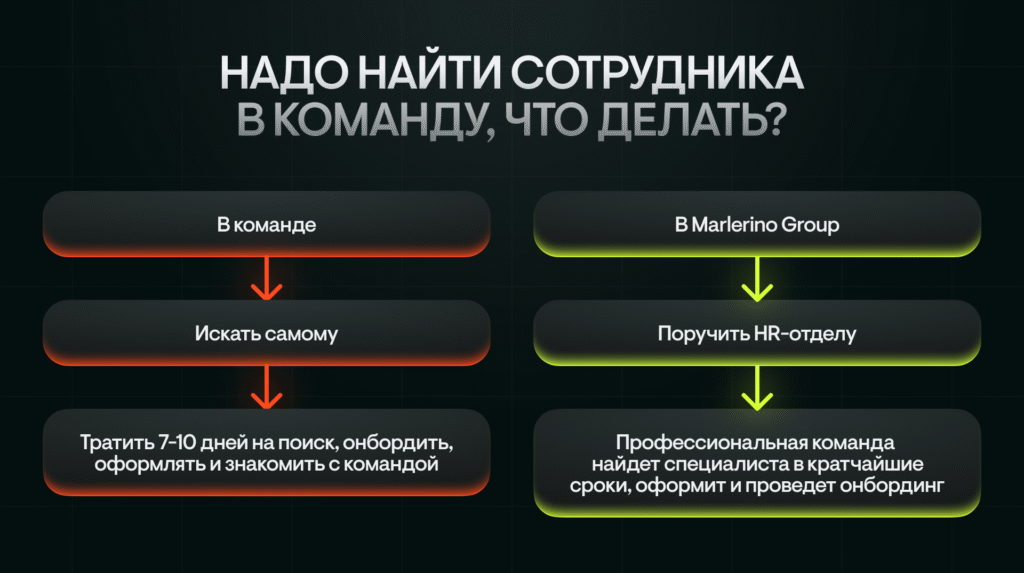 НАДО НАЙТИ СОТРУДНИКА
В КОМАНДУ, ЧТО ДЕЛАТЬ?

В команде

Искать самому

Тратить 7-10 дней на поиск, онбордить, оформлять и знакомить с командой

В Marlerino Group

Поручить HR-отделу

Профессиональная команда найдет специалиста в кратчайшие сроки, оформит и проведет онбординг